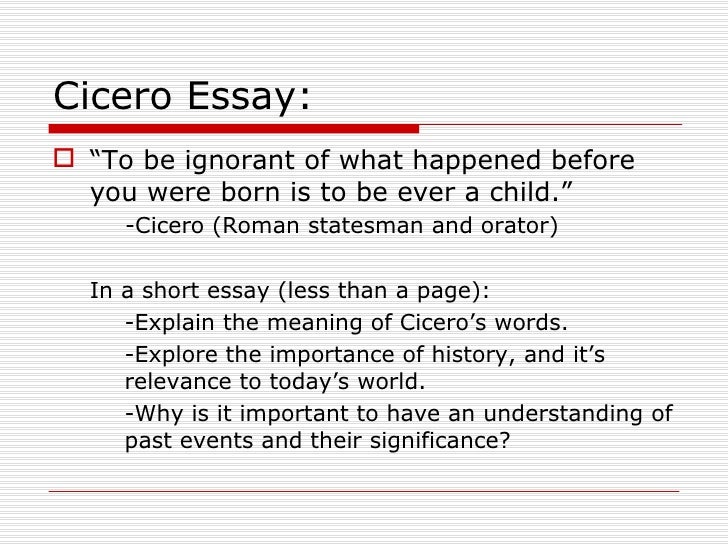 Cicero Essay:

“To be ignorant of what happened before you were born is to be ever a child.”
-Cicero (Roman statesman and orator)

In a short essay (less than a page):
-Explain the meaning of Cicero’s words.
-Explore the importance of history, and it’s relevance to today’s world.
-Why is it important to have an understanding of past events and their significance?